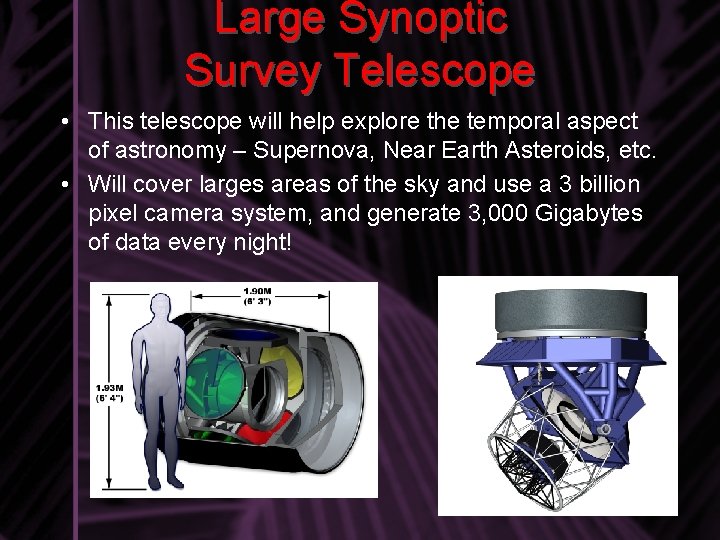 Large Synoptic Survey Telescope

• This telescope will help explore the temporal aspect of astronomy – Supernova, Near Earth Asteroids, etc.

• Will cover larges areas of the sky and use a 3 billion pixel camera system, and generate 3,000 Gigabytes of data every night!

1.90M
(6' 3")

1.93M
(6' 4")